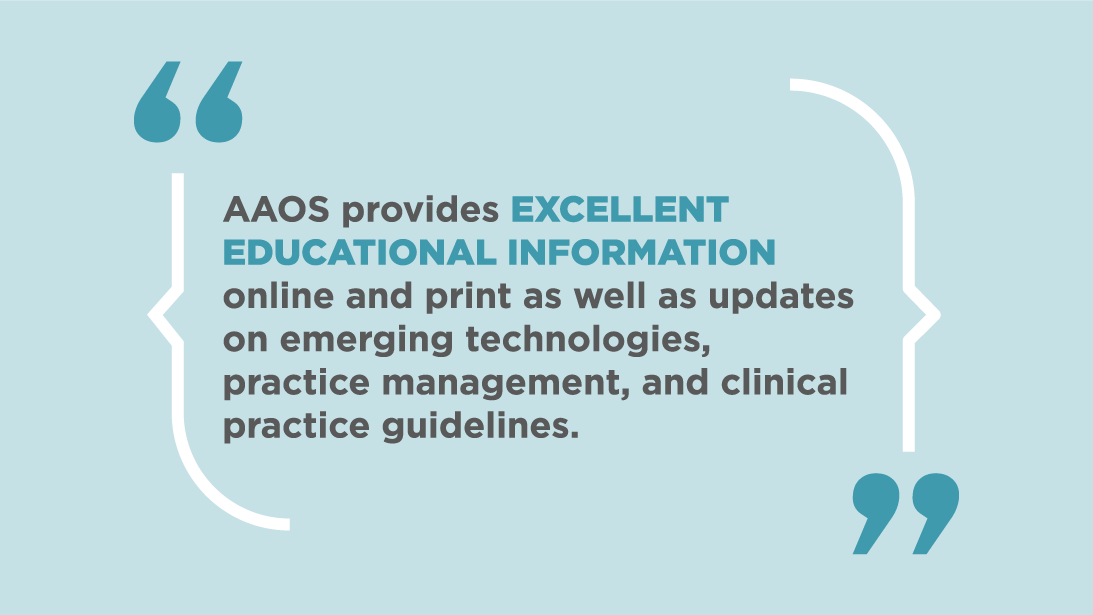 “

AAOS provides EXCELLENT EDUCATIONAL INFORMATION online and print as well as updates on emerging technologies, practice management, and clinical practice guidelines.

”